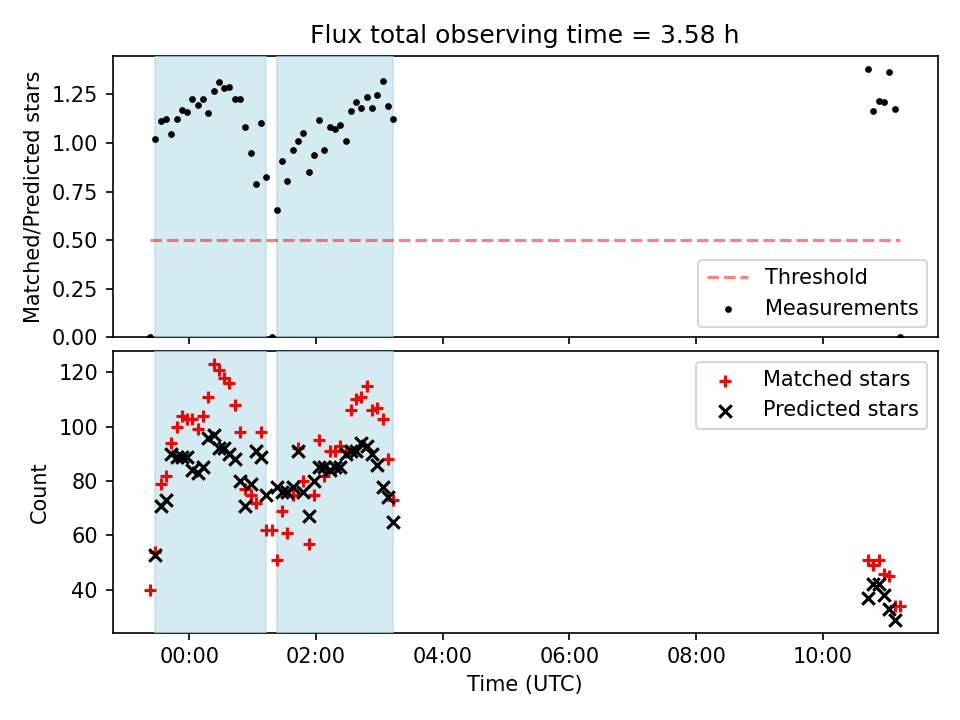 Flux total observing time = 3.58 h

Matched/Predicted stars

1.25
1.00
0.75
0.50
0.25
0.00

Threshold
Measurements

Count

120
100
80
60
40

Matched stars
Predicted stars

00:00
02:00
04:00
06:00
08:00
10:00

Time (UTC)